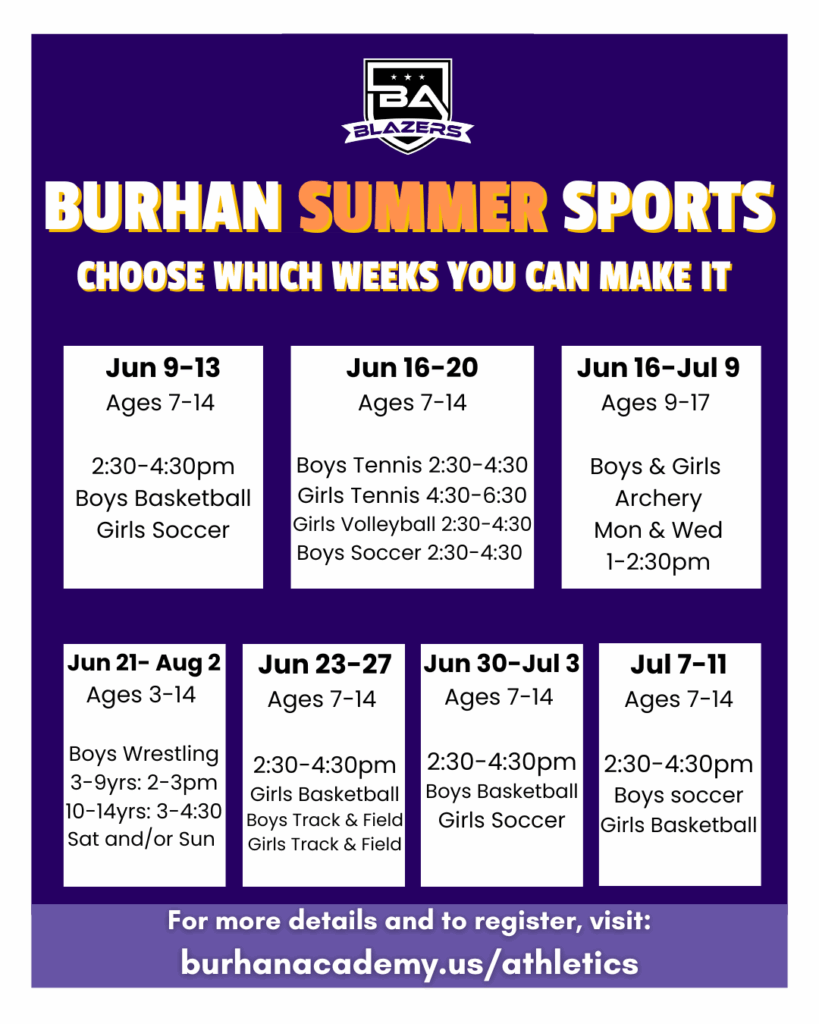 BA
BLAZERS

BURHAN SUMMER SPORTS

CHOOSE WHICH WEEKS YOU CAN MAKE IT

Jun 9-13
Ages 7-14

2:30-4:30pm
Boys Basketball
Girls Soccer

Jun 16-20
Ages 7-14

Boys Tennis 2:30-4:30
Girls Tennis 4:30-6:30
Girls Volleyball 2:30-4:30
Boys Soccer 2:30-4:30

Jun 16-Jul 9
Ages 9-17

Boys & Girls
Archery
Mon & Wed
1-2:30pm

Jun 21- Aug 2
Ages 3-14

Boys Wrestling
3-9yrs: 2-3pm
10-14yrs: 3-4:30
Sat and/or Sun

Jun 23-27
Ages 7-14

2:30-4:30pm
Girls Basketball
Boys Track & Field
Girls Track & Field

Jun 30-Jul 3
Ages 7-14

2:30-4:30pm
Boys Basketball
Girls Soccer

Jul 7-11
Ages 7-14

2:30-4:30pm
Boys soccer
Girls Basketball

For more details and to register, visit:
burhanacademy.us/athletics